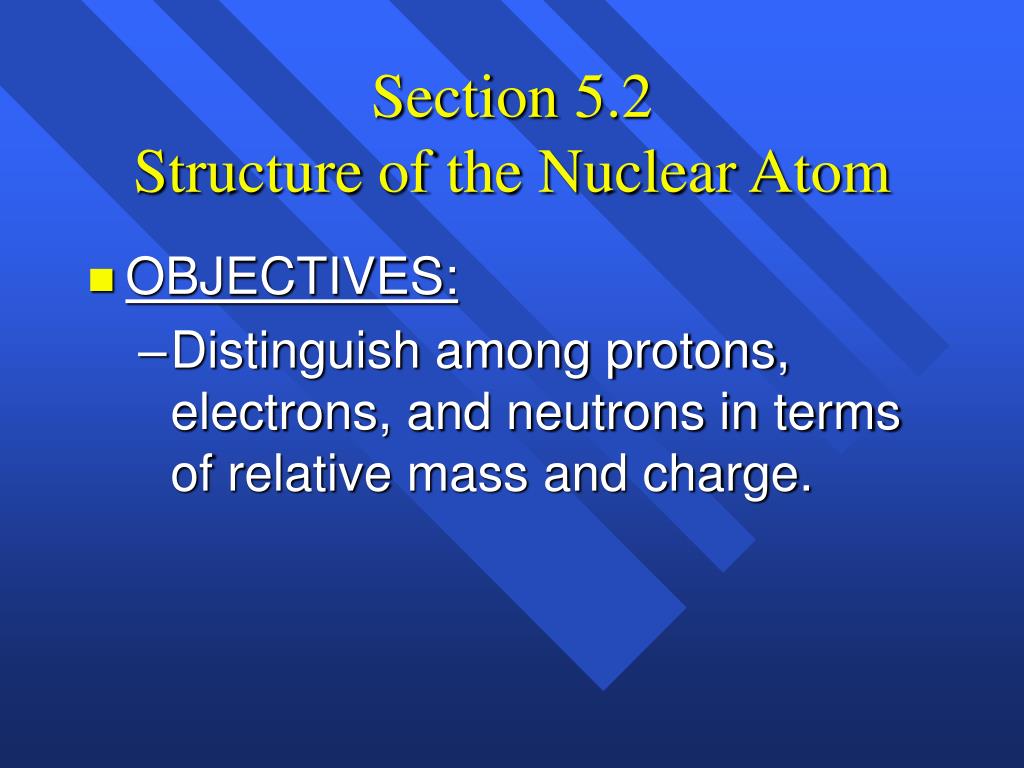 Section 5.2
Structure of the Nuclear Atom

OBJECTIVES:

– Distinguish among protons, electrons, and neutrons in terms of relative mass and charge.